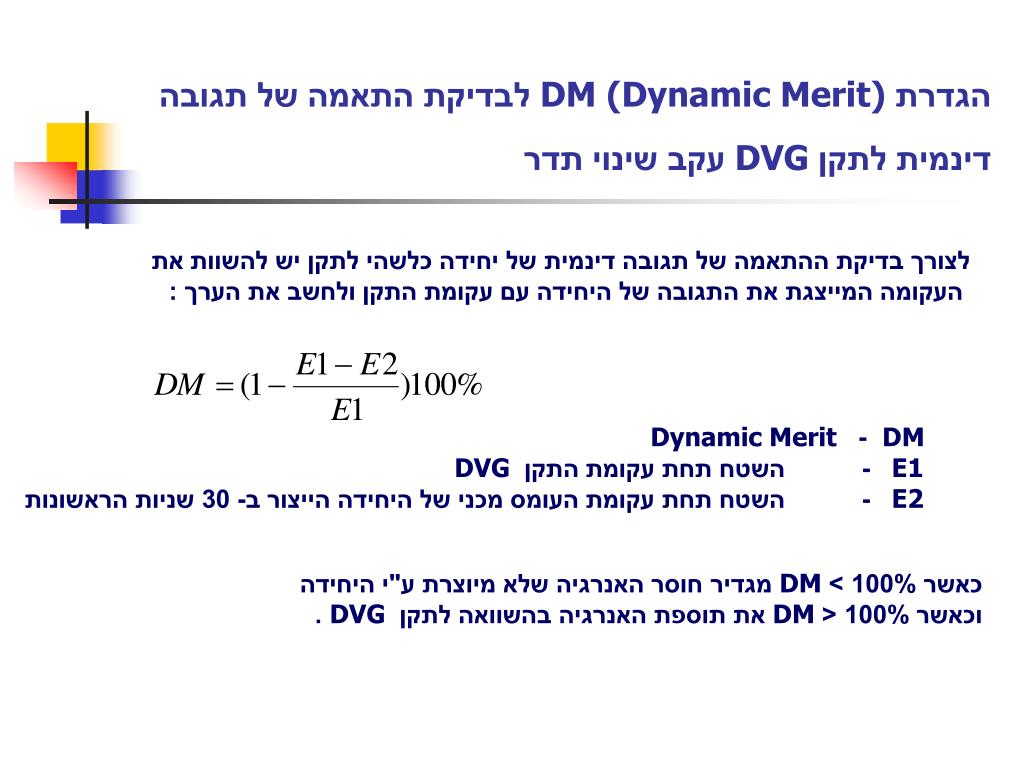 הגדרת DM (Dynamic Merit) לבדיקת התאמה של תגובה דינמית לתקן DVG עקב שינוי תדר

לצורך בדיקת ההתאמה של תגובה דינמית של יחידה כלשהי לתקן יש להשוות את העקומה המייצגת את התגובה של היחידה עם עקומת התקן ולחשב את הערך :

$DM = (1 - \frac{E1 - E2}{E1})100\%$

DM - Dynamic Merit
E1 - השטח תחת עקומת התקן DVG
E2 - השטח תחת עקומת העומס מכני של היחידה הייצור ב- 30 שניות הראשונות

כאשר DM < 100% מגדיר חוסר האנרגיה שלא מיוצרת ע"י היחידה
וכאשר DM > 100% את תוספת האנרגיה בהשוואה לתקן DVG .